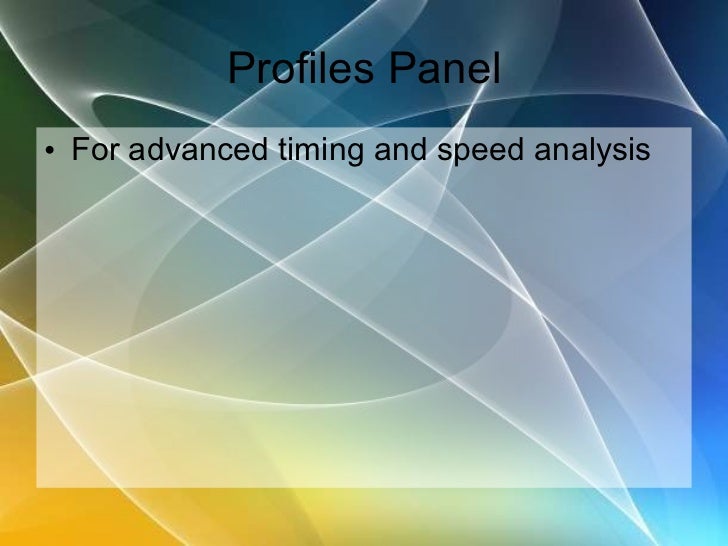 Profiles Panel

• For advanced timing and speed analysis